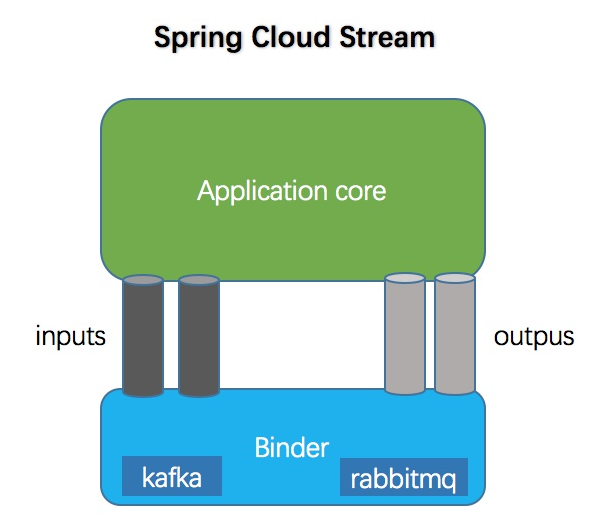 Spring Cloud Stream

Application core

inputs

outpus

Binder

kafka

rabbitmq